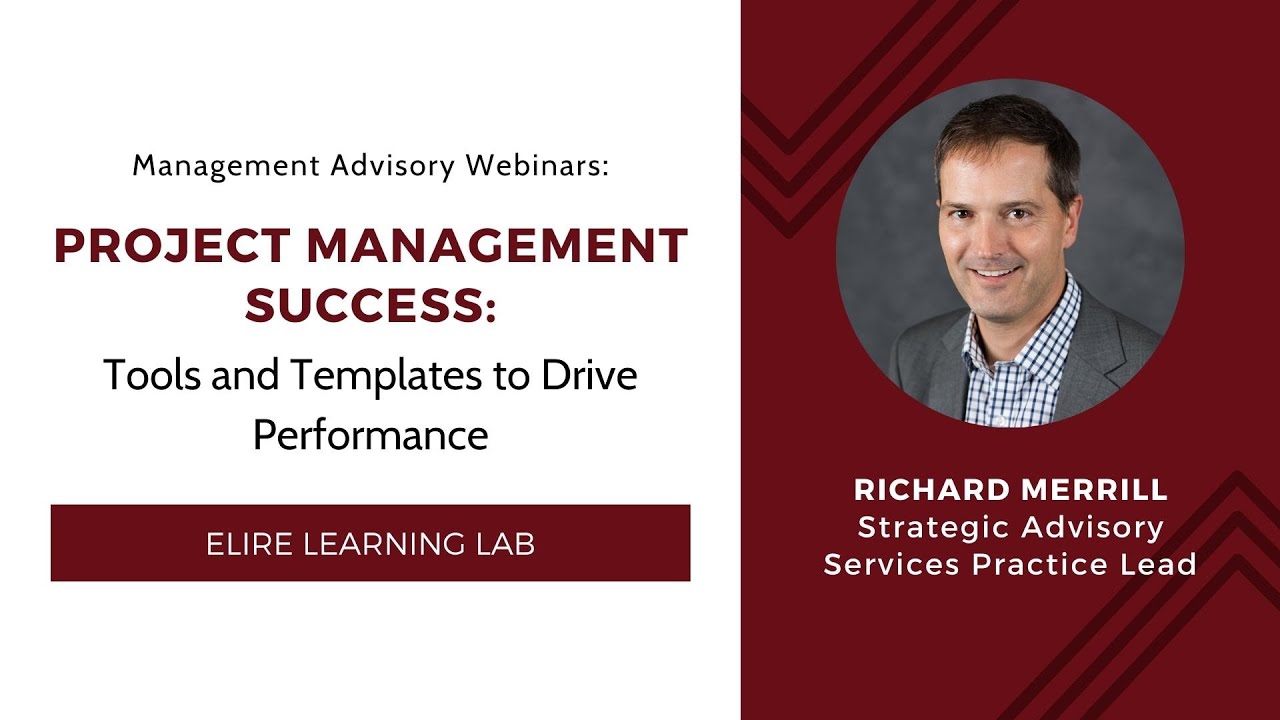 Management Advisory Webinars:

PROJECT MANAGEMENT SUCCESS:

Tools and Templates to Drive Performance

ELIRE LEARNING LAB

RICHARD MERRILL
Strategic Advisory Services Practice Lead